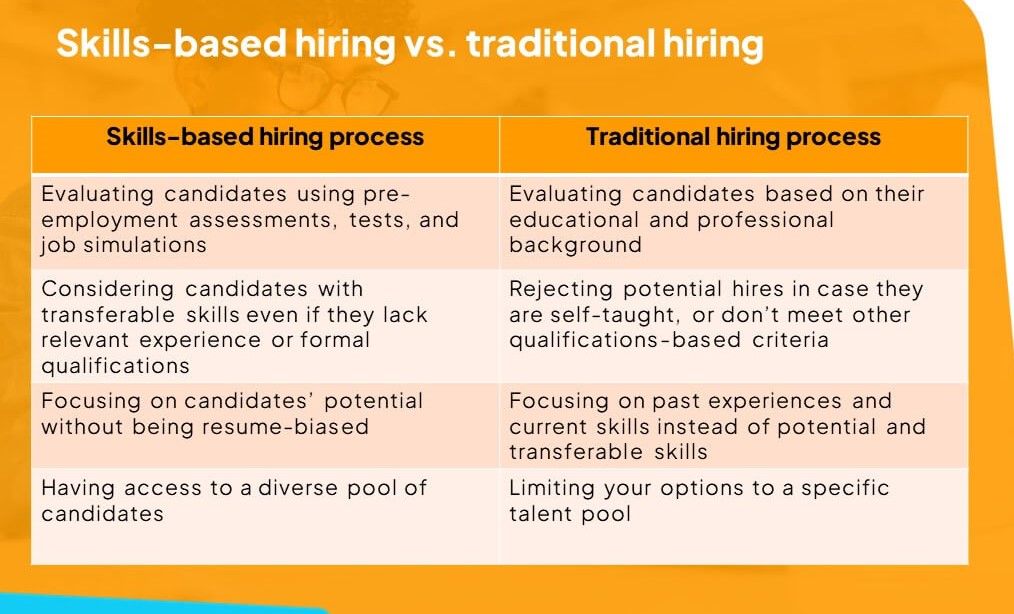 Skills-based hiring vs. traditional hiring

| Skills-based hiring process | Traditional hiring process |
|---|---|
| Evaluating candidates using pre-employment assessments, tests, and job simulations | Evaluating candidates based on their educational and professional background |
| Considering candidates with transferable skills even if they lack relevant experience or formal qualifications | Rejecting potential hires in case they are self-taught, or don't meet other qualifications-based criteria |
| Focusing on candidates' potential without being resume-biased | Focusing on past experiences and current skills instead of potential and transferable skills |
| Having access to a diverse pool of candidates | Limiting your options to a specific talent pool |